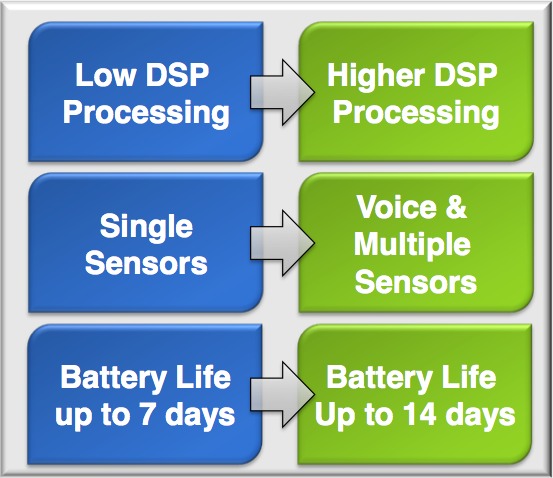 Low DSP Processing

Higher DSP Processing

Single Sensors

Voice & Multiple Sensors

Battery Life up to 7 days

Battery Life Up to 14 days